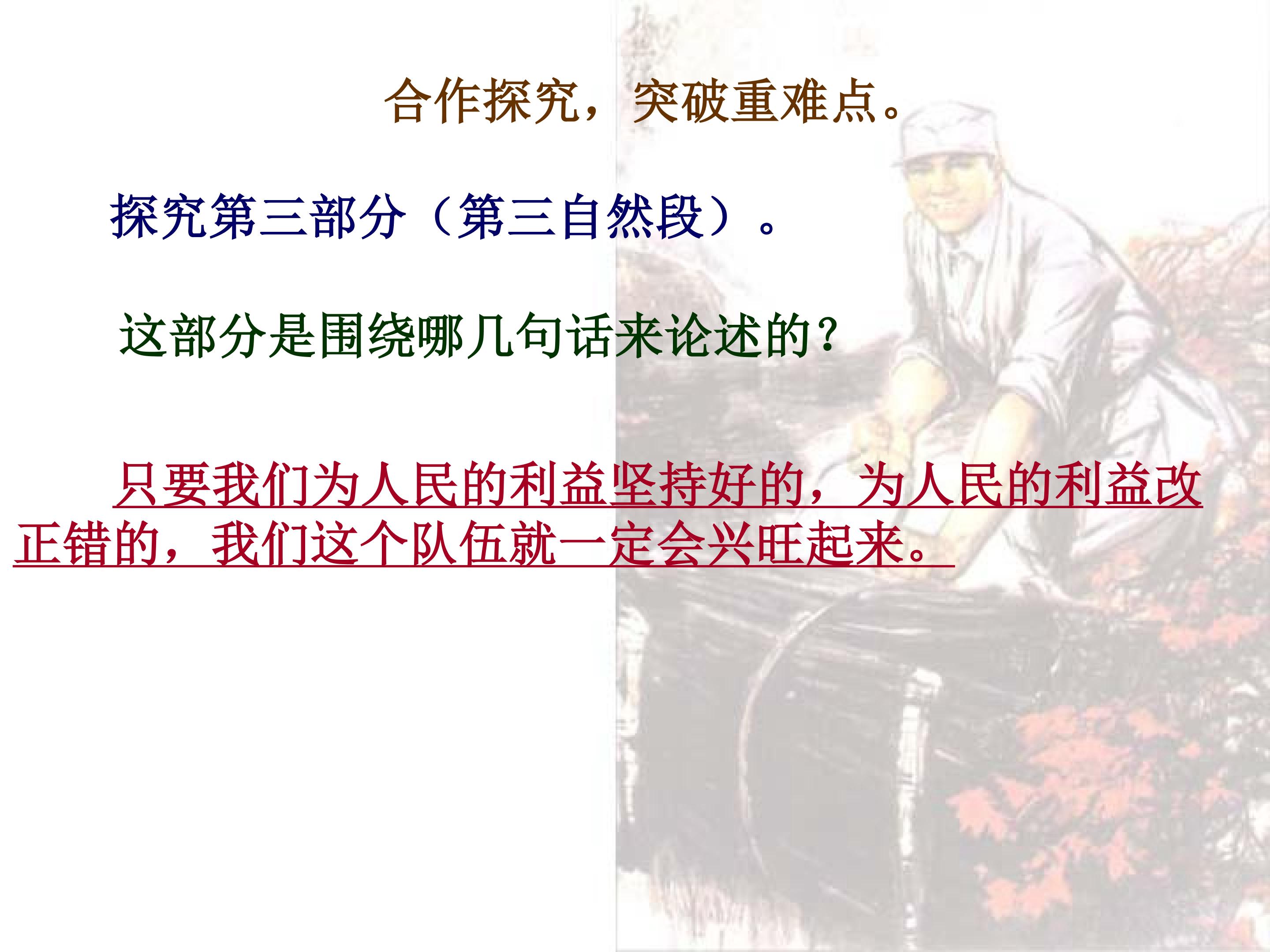 合作探究，突破重难点。

探究第三部分（第三自然段）。

这部分是围绕哪几句话来论述的？

只要我们为人民的利益坚持好的，为人民的利益改正错的，我们这个队伍就一定会兴旺起来。